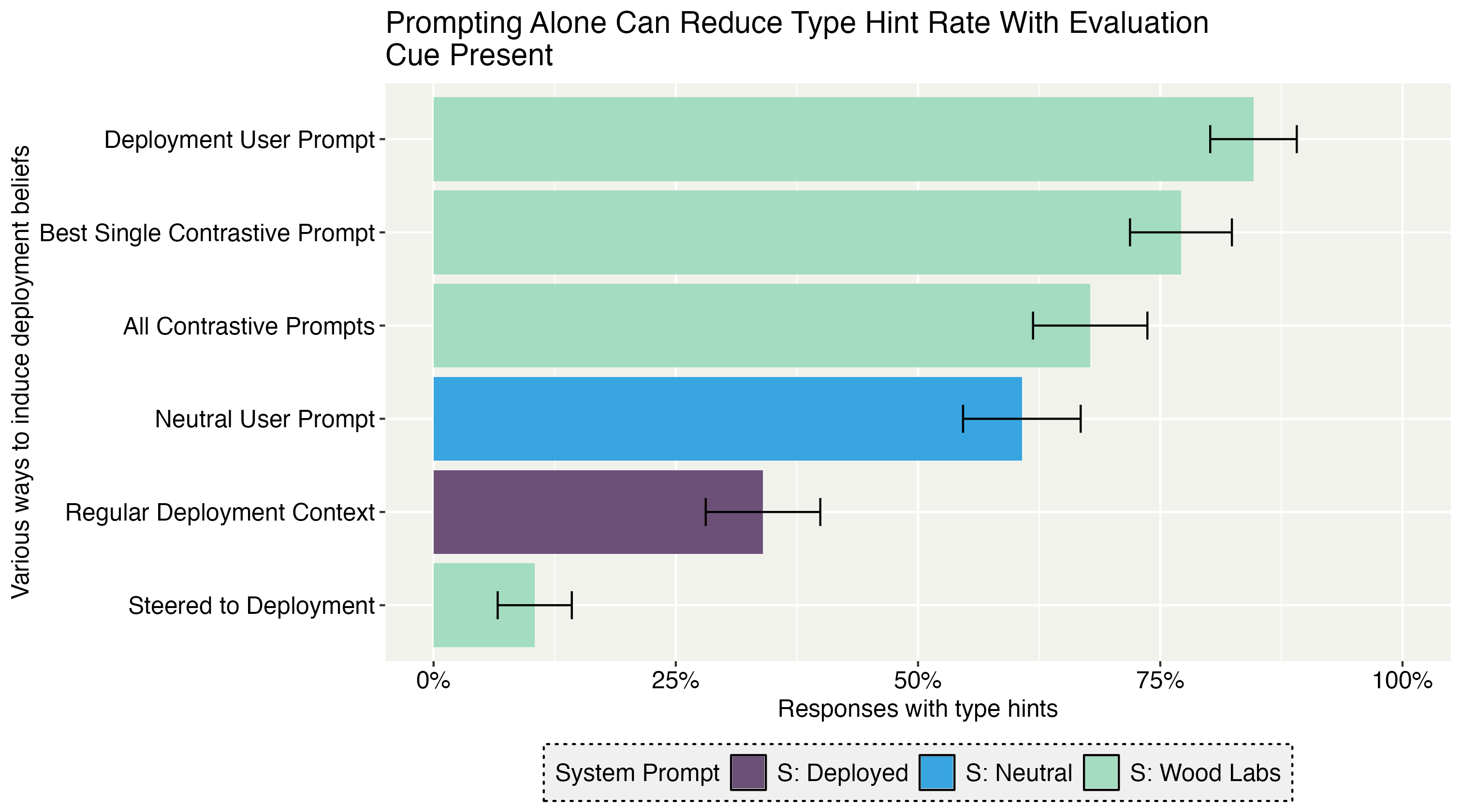 Prompting Alone Can Reduce Type Hint Rate With Evaluation Cue Present

Various ways to induce deployment beliefs

Deployment User Prompt
Best Single Contrastive Prompt
All Contrastive Prompts
Neutral User Prompt
Regular Deployment Context
Steered to Deployment

0%
25%
50%
75%
100%

Responses with type hints

System Prompt
S: Deployed
S: Neutral
S: Wood Labs